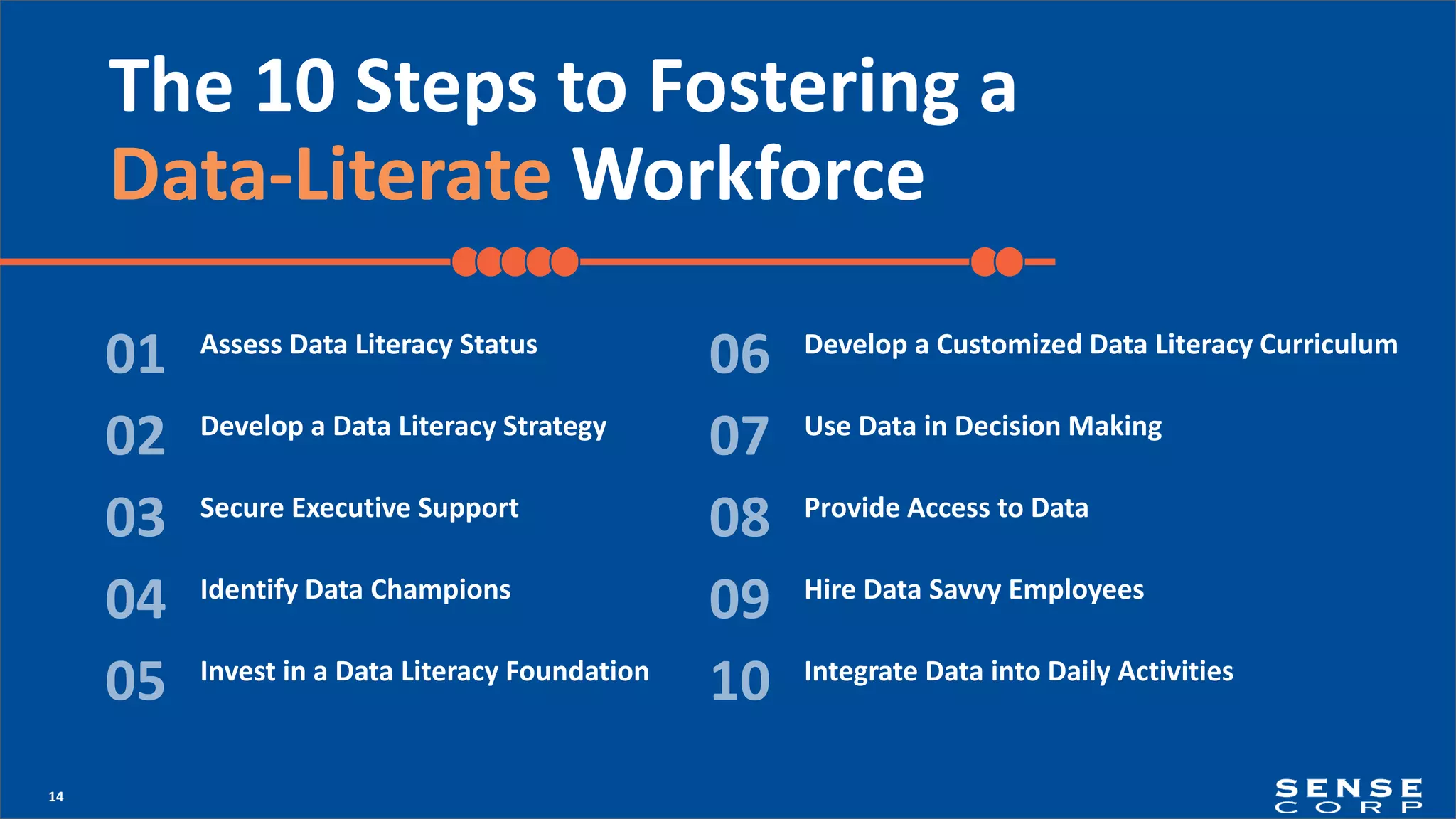 The 10 Steps to Fostering a Data-Literate Workforce

01 Assess Data Literacy Status

02 Develop a Data Literacy Strategy

03 Secure Executive Support

04 Identify Data Champions

05 Invest in a Data Literacy Foundation

06 Develop a Customized Data Literacy Curriculum

07 Use Data in Decision Making

08 Provide Access to Data

09 Hire Data Savvy Employees

10 Integrate Data into Daily Activities

14

SENSE CORP